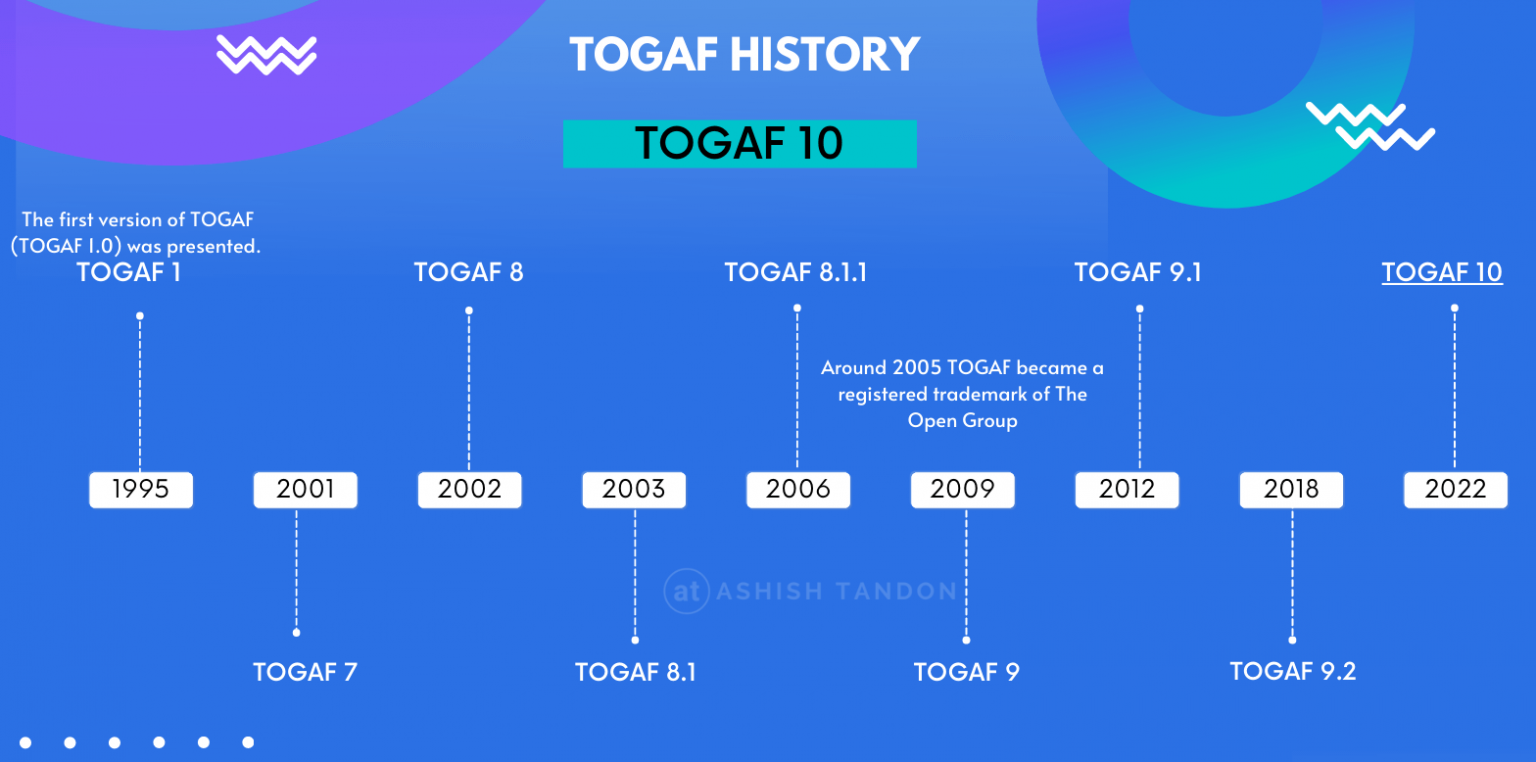 TOGAF HISTORY

TOGAF 10

The first version of TOGAF (TOGAF 1.0) was presented.

TOGAF 1

TOGAF 8

TOGAF 8.1.1

TOGAF 9.1

TOGAF 10

Around 2005 TOGAF became a registered trademark of The Open Group

1995

2001

2002

2003

2006

2009

2012

2018

2022

at ASHISH TANDON

TOGAF 7

TOGAF 8.1

TOGAF 9

TOGAF 9.2